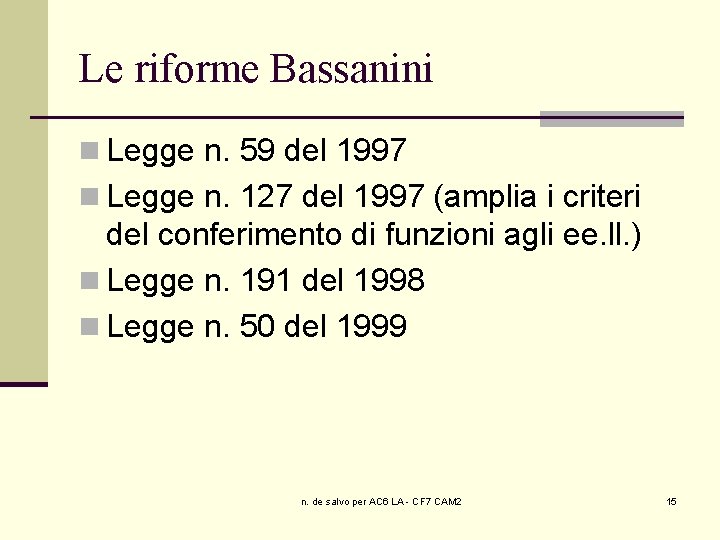 Le riforme Bassanini

Legge n. 59 del 1997

Legge n. 127 del 1997 (amplia i criteri del conferimento di funzioni agli ee.ll.)

Legge n. 191 del 1998

Legge n. 50 del 1999

n. de salvo per AC6 LA - CF7 CAM2

15